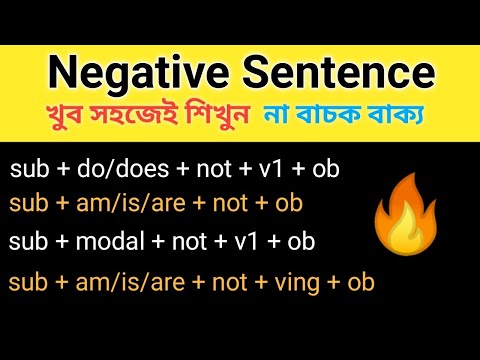 Negative Sentence

খুব সহজেই শিখুন না বাচক বাক্য

sub + do/does + not + v1 + ob

sub + am/is/are + not + ob

sub + modal + not + v1 + ob

sub + am/is/are + not + ving + ob